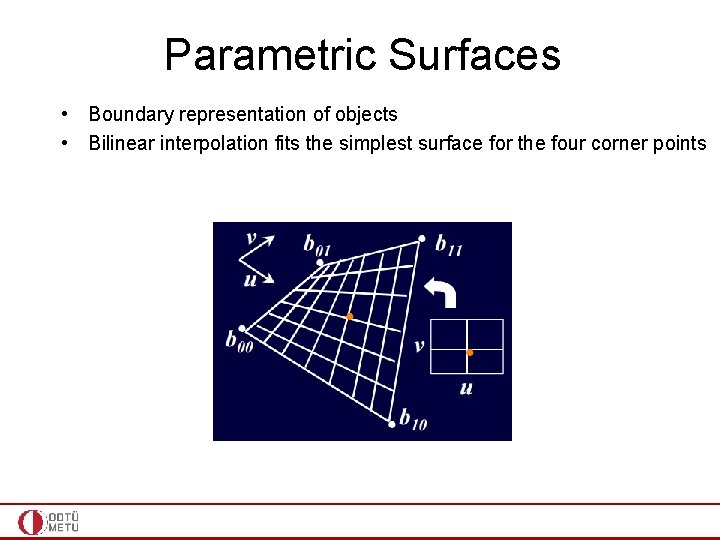 Parametric Surfaces

• Boundary representation of objects
• Bilinear interpolation fits the simplest surface for the four corner points

$v$
$u$
$b_{01}$
$b_{11}$
$b_{00}$
$b_{10}$
$v$
$u$

ODTÜ
METU